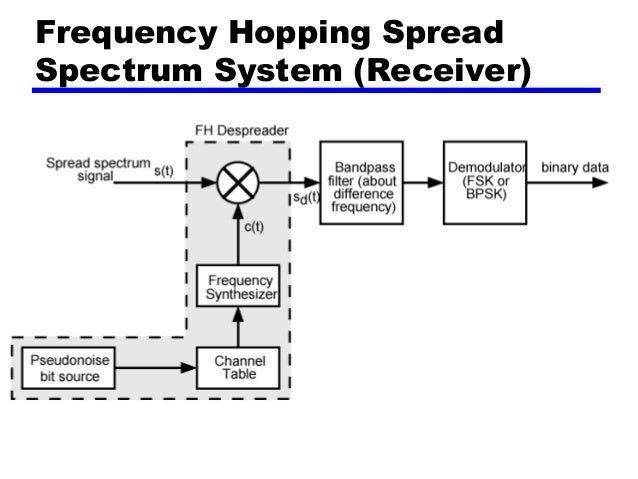 Frequency Hopping Spread Spectrum System (Receiver)

FH Despreader

Spread spectrum signal

s(t)

$s_d(t)$

c(t)

Bandpass filter (about difference frequency)

Demodulator (FSK or BPSK)

binary data

Frequency Synthesizer

Pseudonoise bit source

Channel Table